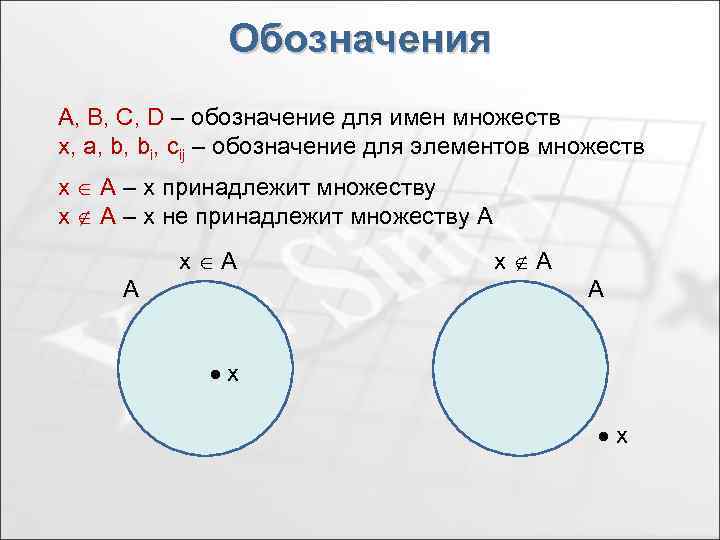 Обозначения

A, B, C, D – обозначение для имен множеств
x, a, b, $b_i$, $c_{ij}$ – обозначение для элементов множеств

$x \in A$ – x принадлежит множеству
$x \notin A$ – x не принадлежит множеству A

$x \in A$

A

x

$x \notin A$

A

x